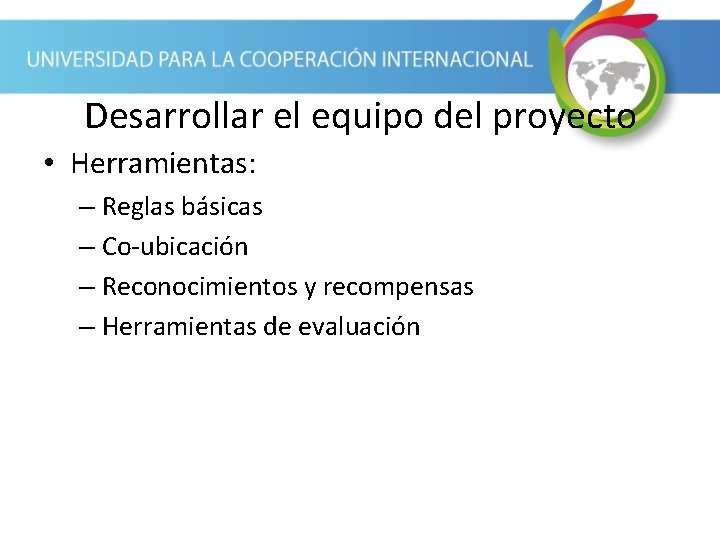 UNIVERSIDAD PARA LA COOPERACIÓN INTERNACIONAL

Desarrollar el equipo del proyecto

• Herramientas:
– Reglas básicas
– Co-ubicación
– Reconocimientos y recompensas
– Herramientas de evaluación